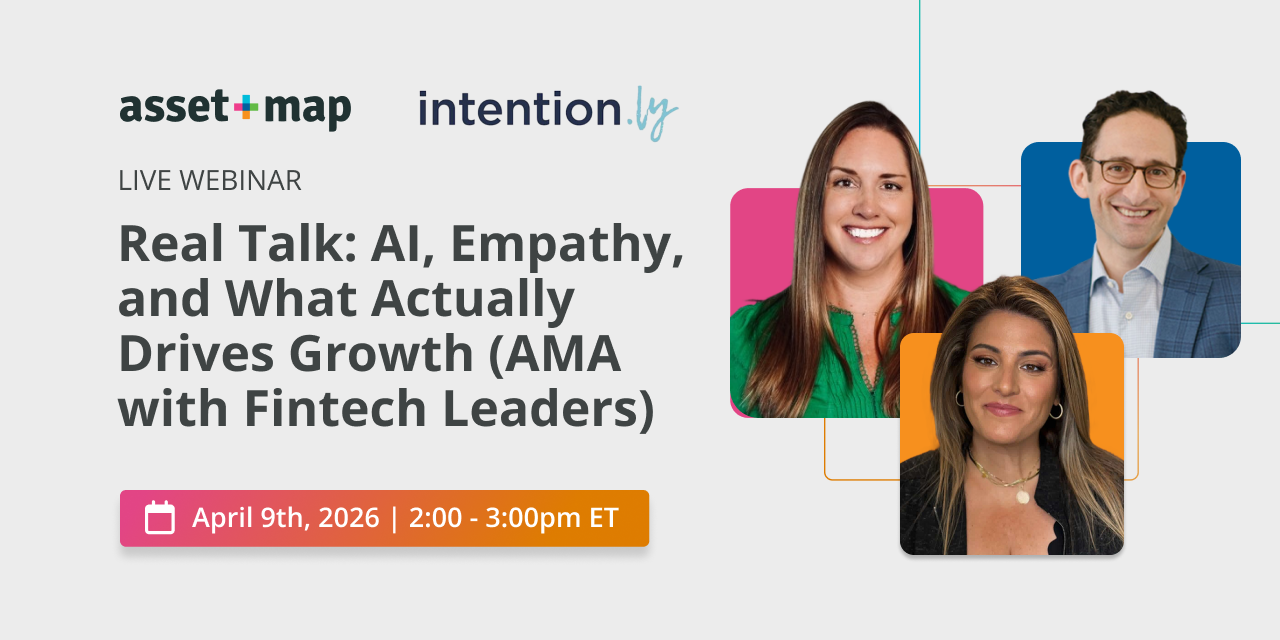 asset+map intention.ly

LIVE WEBINAR

Real Talk: AI, Empathy, and What Actually Drives Growth (AMA with Fintech Leaders)

April 9th, 2026 | 2:00 - 3:00pm ET